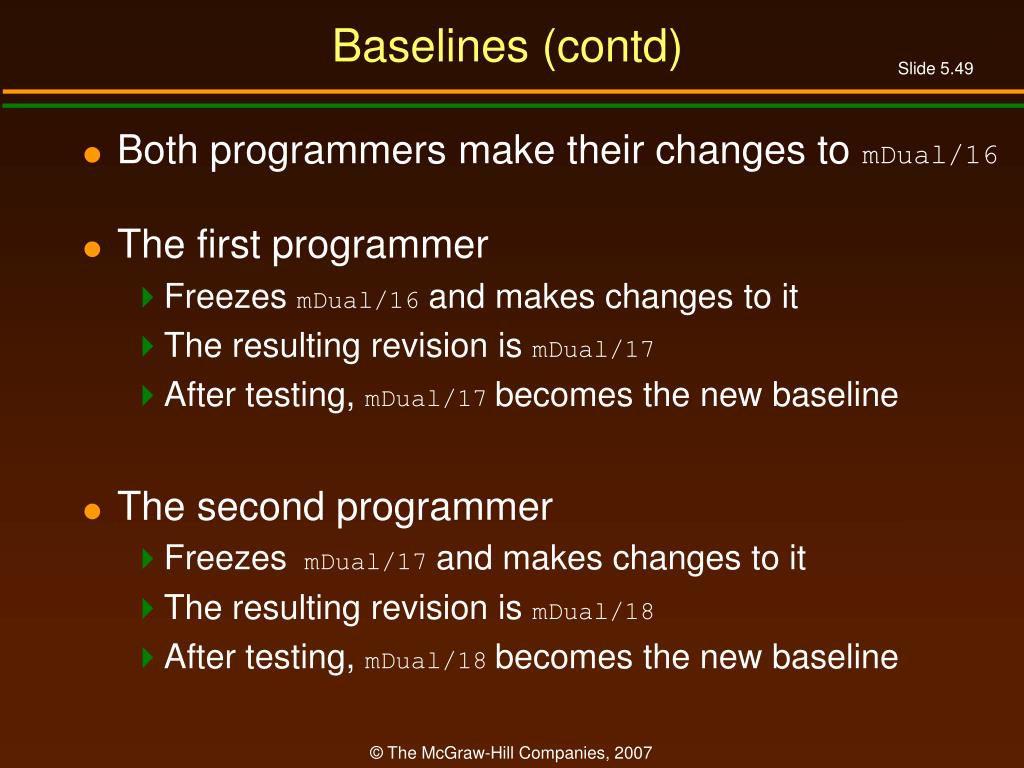 Baselines (contd)

Slide 5.49

Both programmers make their changes to mDual/16

The first programmer
Freezes mDual/16 and makes changes to it
The resulting revision is mDual/17
After testing, mDual/17 becomes the new baseline

The second programmer
Freezes mDual/17 and makes changes to it
The resulting revision is mDual/18
After testing, mDual/18 becomes the new baseline

© The McGraw-Hill Companies, 2007